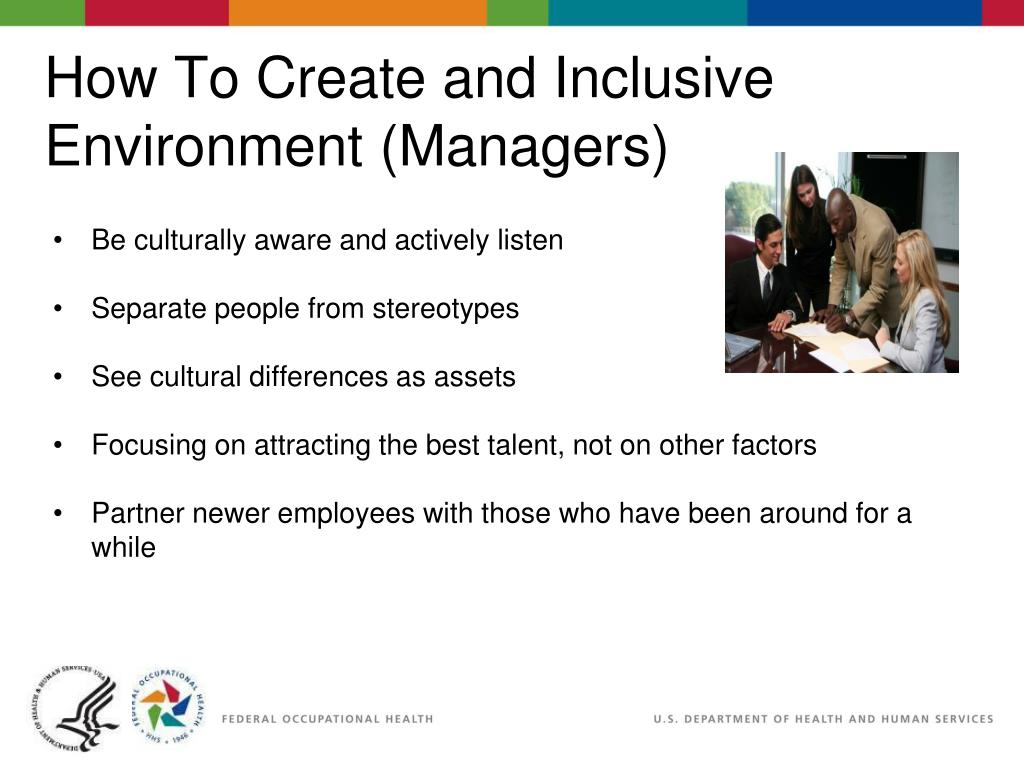 How To Create and Inclusive Environment (Managers)

• Be culturally aware and actively listen

• Separate people from stereotypes

• See cultural differences as assets

• Focusing on attracting the best talent, not on other factors

• Partner newer employees with those who have been around for a while

DEPARTMENT OF HEALTH & HUMAN SERVICES · USA

FEDERAL OCCUPATIONAL HEALTH · HHS · 1946

FEDERAL OCCUPATIONAL HEALTH

U.S. DEPARTMENT OF HEALTH AND HUMAN SERVICES